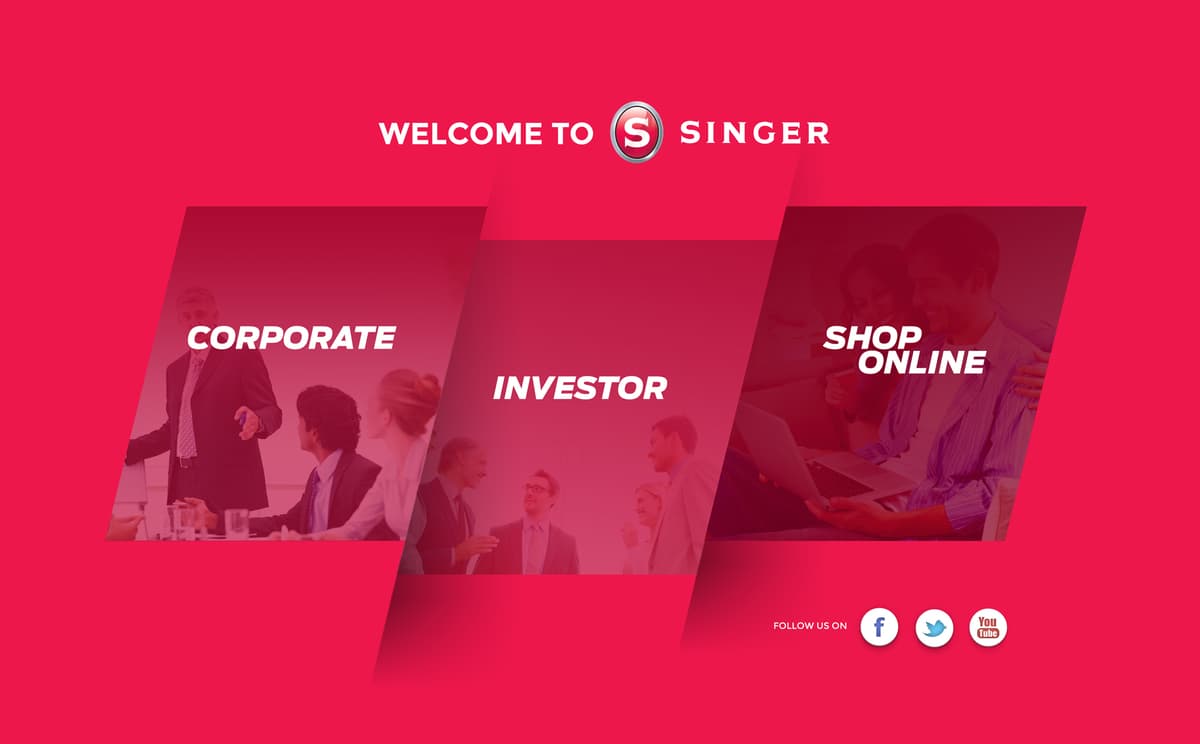 WELCOME TO S SINGER

CORPORATE

INVESTOR

SHOP ONLINE

FOLLOW US ON f You Tube